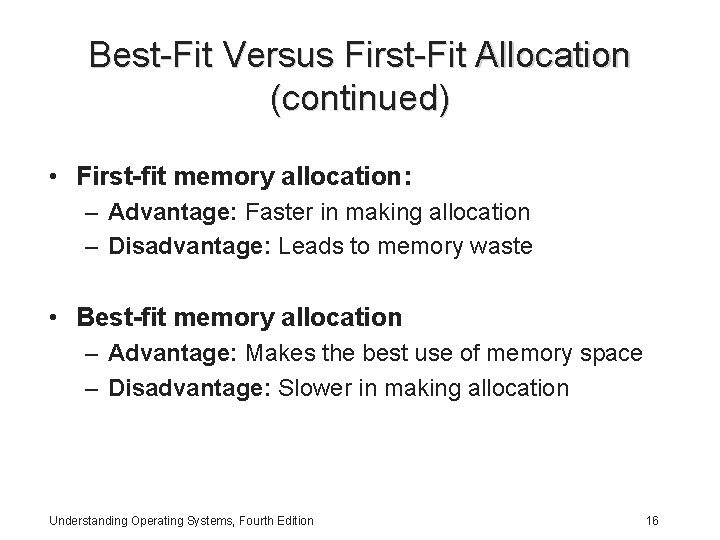 Best-Fit Versus First-Fit Allocation (continued)

• First-fit memory allocation:
– Advantage: Faster in making allocation
– Disadvantage: Leads to memory waste

• Best-fit memory allocation
– Advantage: Makes the best use of memory space
– Disadvantage: Slower in making allocation

Understanding Operating Systems, Fourth Edition

16